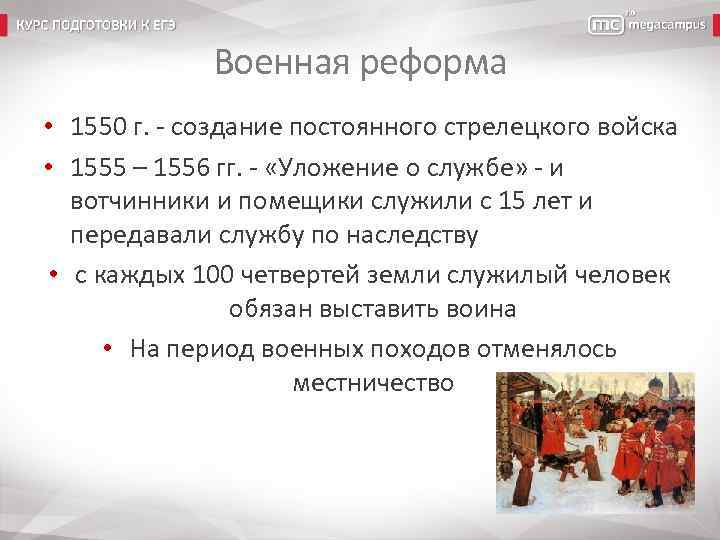 КУРС ПОДГОТОВКИ К ЕГЭ

mc megacampus

Военная реформа

• 1550 г. - создание постоянного стрелецкого войска
• 1555 – 1556 гг. - «Уложение о службе» - и вотчинники и помещики служили с 15 лет и передавали службу по наследству
• с каждых 100 четвертей земли служилый человек обязан выставить воина
• На период военных походов отменялось местничество